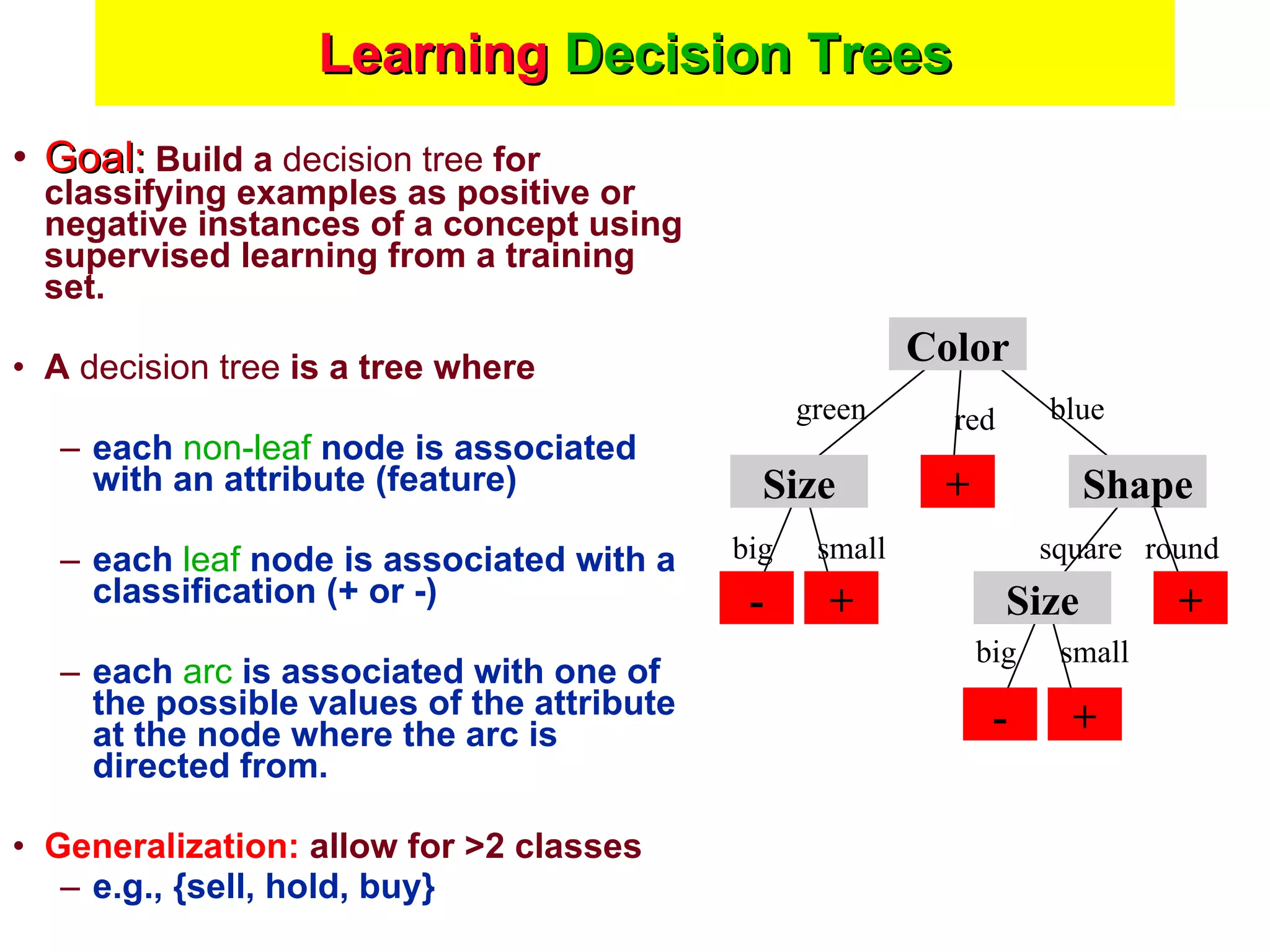 Learning Decision Trees

• Goal: Build a decision tree for classifying examples as positive or negative instances of a concept using supervised learning from a training set.

• A decision tree is a tree where

– each non-leaf node is associated with an attribute (feature)

– each leaf node is associated with a classification (+ or -)

– each arc is associated with one of the possible values of the attribute at the node where the arc is directed from.

• Generalization: allow for >2 classes

– e.g., {sell, hold, buy}

Color
green
red
blue
Size
+
Shape
big
small
square
round
-
+
Size
+
big
small
-
+